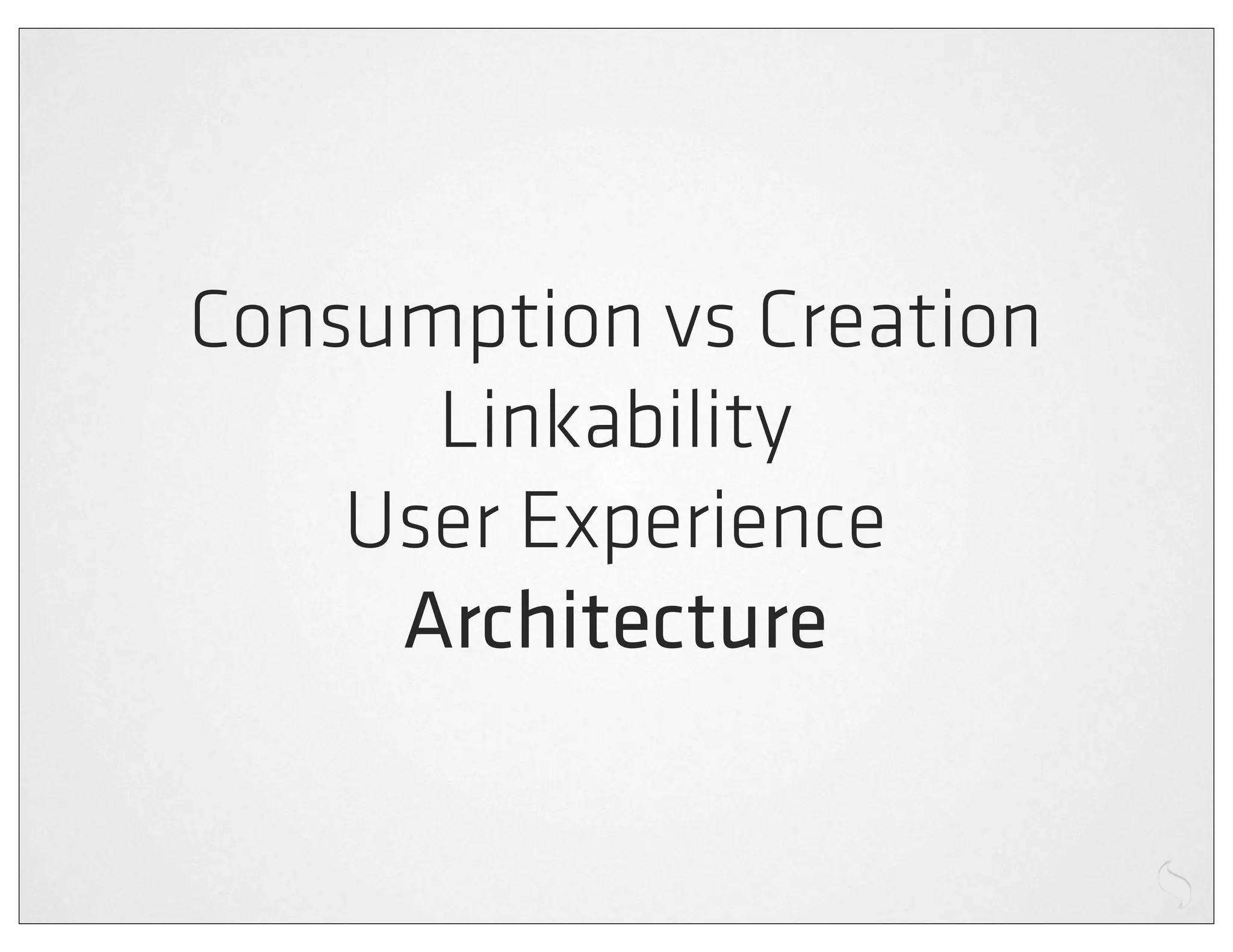 Consumption vs Creation
Linkability
User Experience
Architecture